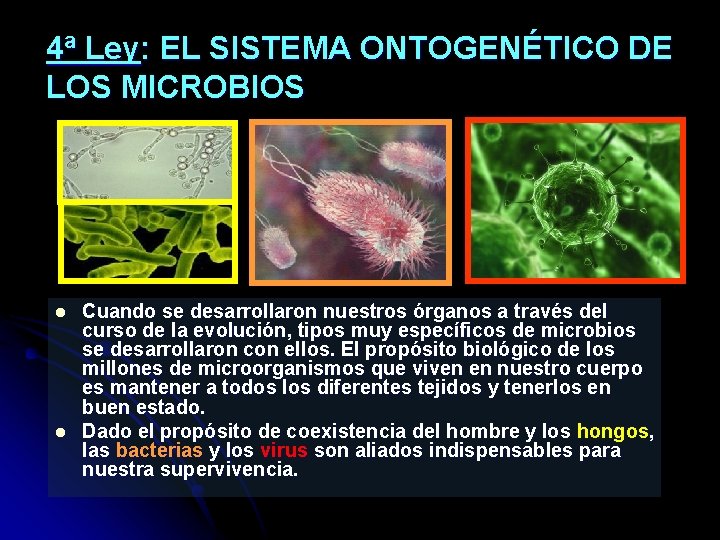 4ª Ley: EL SISTEMA ONTOGENÉTICO DE LOS MICROBIOS

- Cuando se desarrollaron nuestros órganos a través del curso de la evolución, tipos muy específicos de microbios se desarrollaron con ellos. El propósito biológico de los millones de microorganismos que viven en nuestro cuerpo es mantener a todos los diferentes tejidos y tenerlos en buen estado.
- Dado el propósito de coexistencia del hombre y los hongos, las bacterias y los virus son aliados indispensables para nuestra supervivencia.